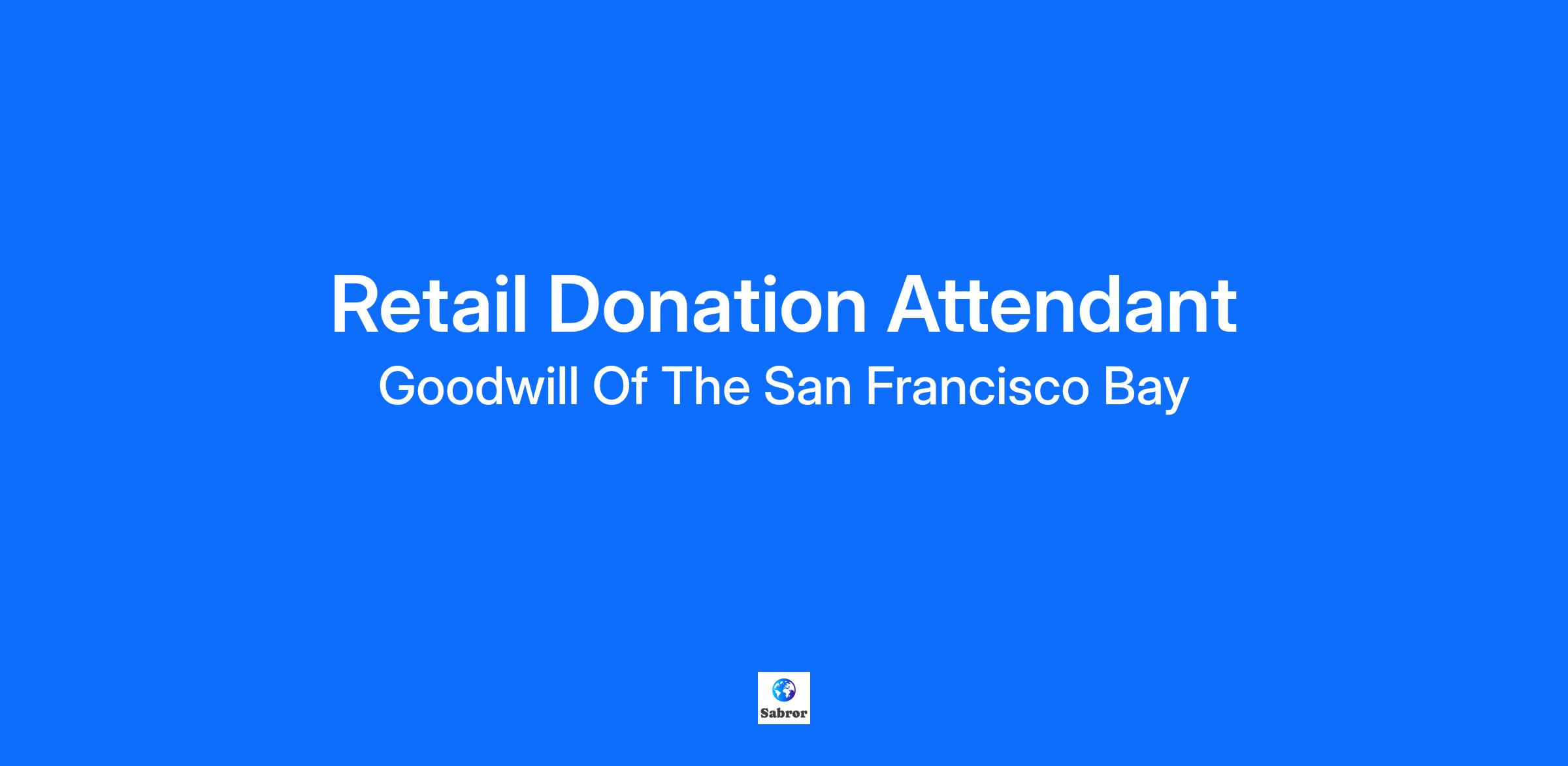 Retail Donation Attendant
Goodwill Of The San Francisco Bay

Sabror